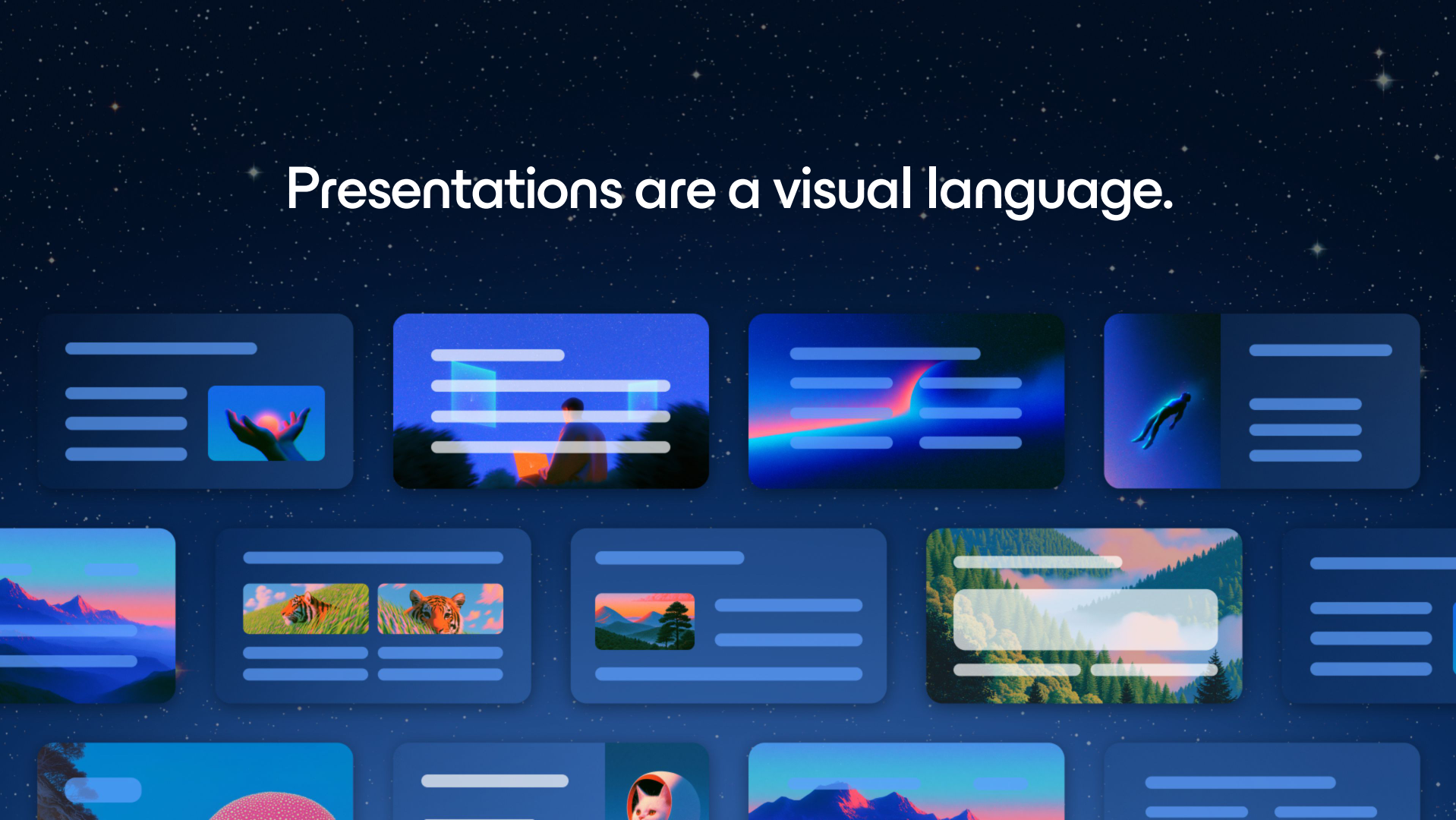 Presentations are a visual language.